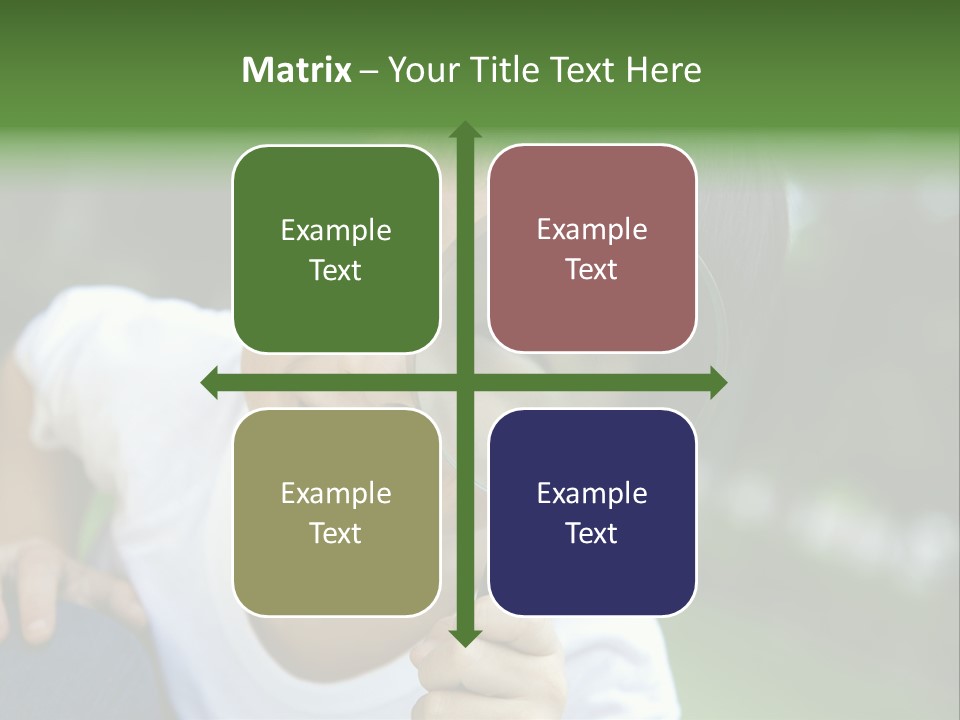 Matrix – Your Title Text Here

Example Text

Example Text

Example Text

Example Text